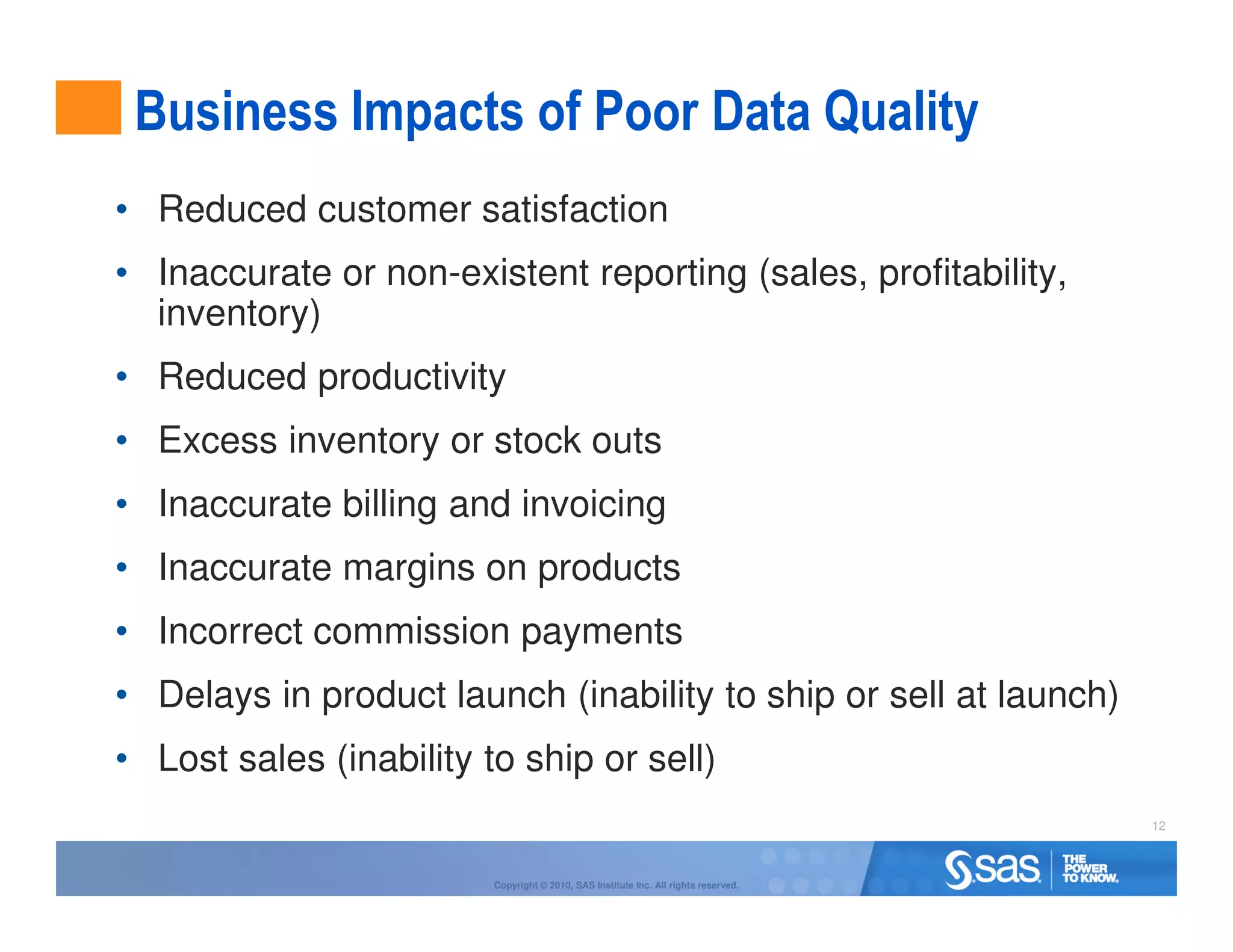 Business Impacts of Poor Data Quality

• Reduced customer satisfaction
• Inaccurate or non-existent reporting (sales, profitability, inventory)
• Reduced productivity
• Excess inventory or stock outs
• Inaccurate billing and invoicing
• Inaccurate margins on products
• Incorrect commission payments
• Delays in product launch (inability to ship or sell at launch)
• Lost sales (inability to ship or sell)

12

Copyright © 2010, SAS Institute Inc. All rights reserved.

sas THE POWER TO KNOW.